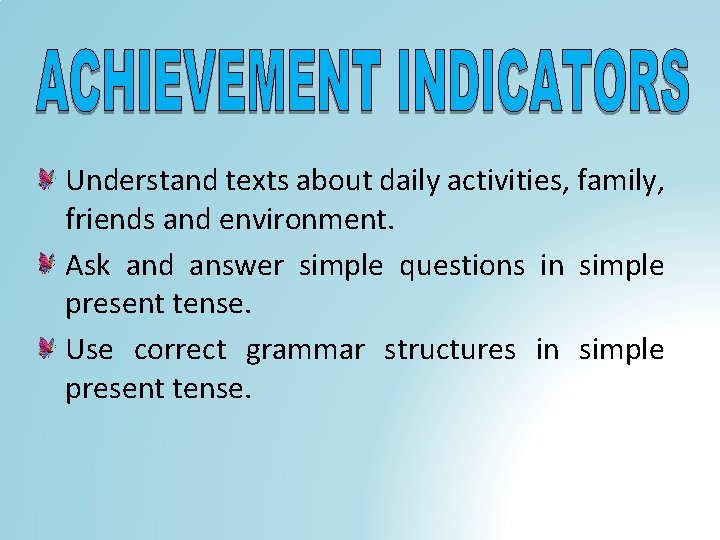 ACHIEVEMENT INDICATORS

Understand texts about daily activities, family, friends and environment.

Ask and answer simple questions in simple present tense.

Use correct grammar structures in simple present tense.